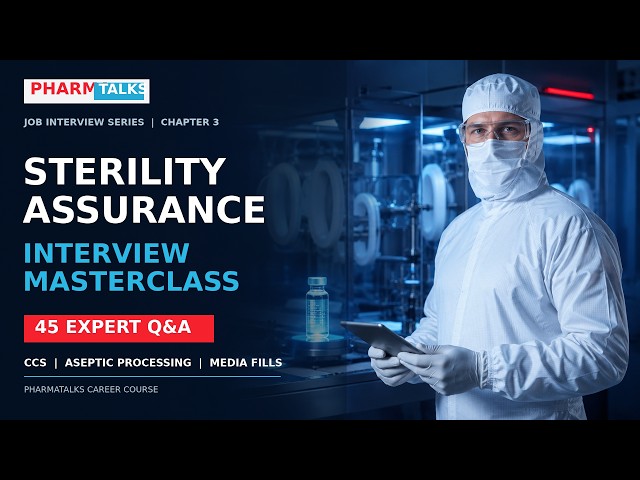 PHARMTALKS

JOB INTERVIEW SERIES | CHAPTER 3

STERILITY ASSURANCE

INTERVIEW MASTERCLASS

45 EXPERT Q&A

CCS | ASEPTIC PROCESSING | MEDIA FILLS

PHARMATALKS CAREER COURSE